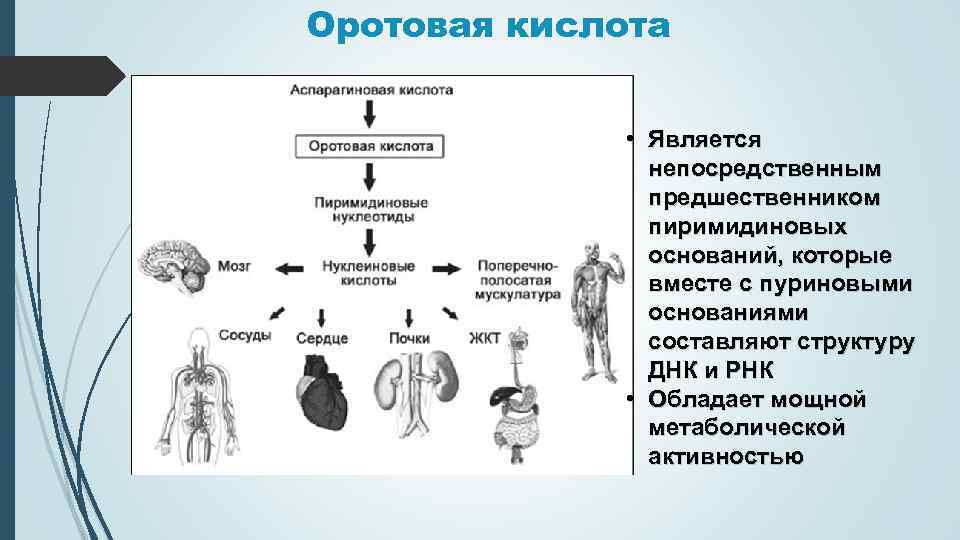 Оротовая кислота

Аспарагиновая кислота

Оротовая кислота

Пиримидиновые нуклеотиды

Мозг

Нуклеиновые кислоты

Поперечно-полосатая мускулатура

Сосуды

Сердце

Почки

ЖКТ

• Является непосредственным предшественником пиримидиновых оснований, которые вместе с пуриновыми основаниями составляют структуру ДНК и РНК
• Обладает мощной метаболической активностью